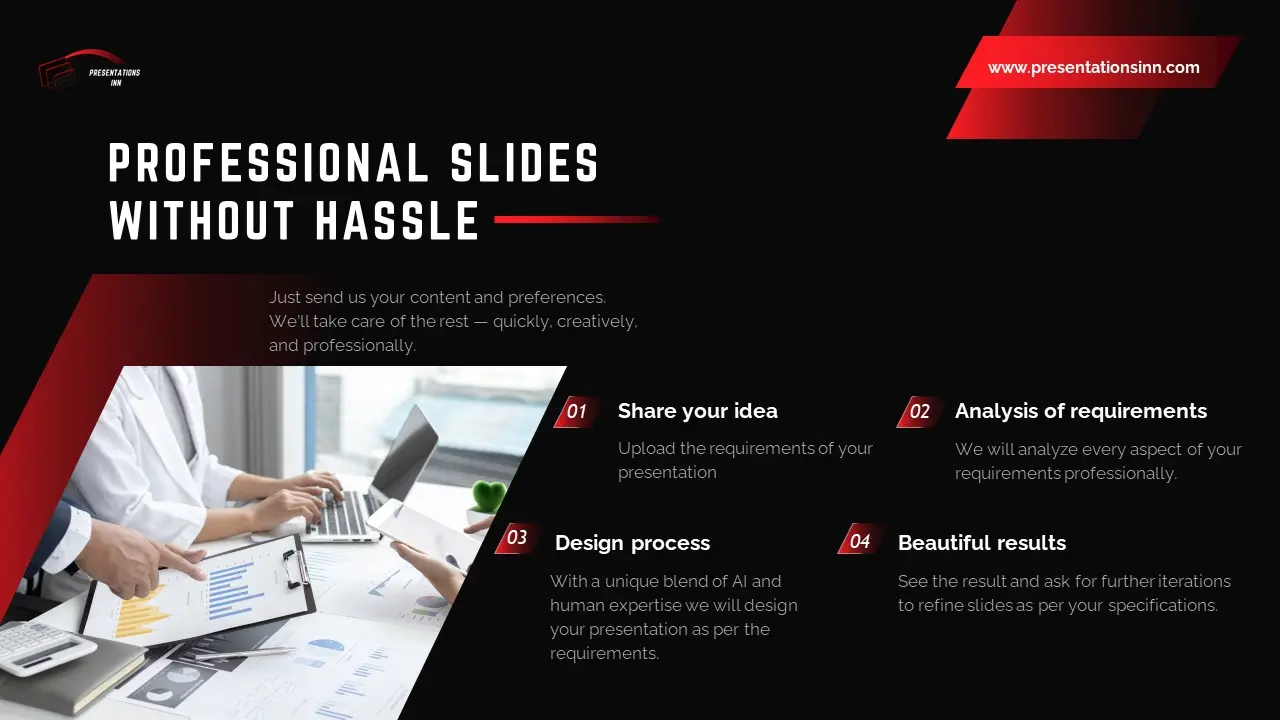 PRESENTATIONS INN

www.presentationsinn.com

PROFESSIONAL SLIDES WITHOUT HASSLE

Just send us your content and preferences. We'll take care of the rest — quickly, creatively, and professionally.

01 Share your idea

Upload the requirements of your presentation

02 Analysis of requirements

We will analyze every aspect of your requirements professionally.

03 Design process

With a unique blend of AI and human expertise we will design your presentation as per the requirements.

04 Beautiful results

See the result and ask for further iterations to refine slides as per your specifications.